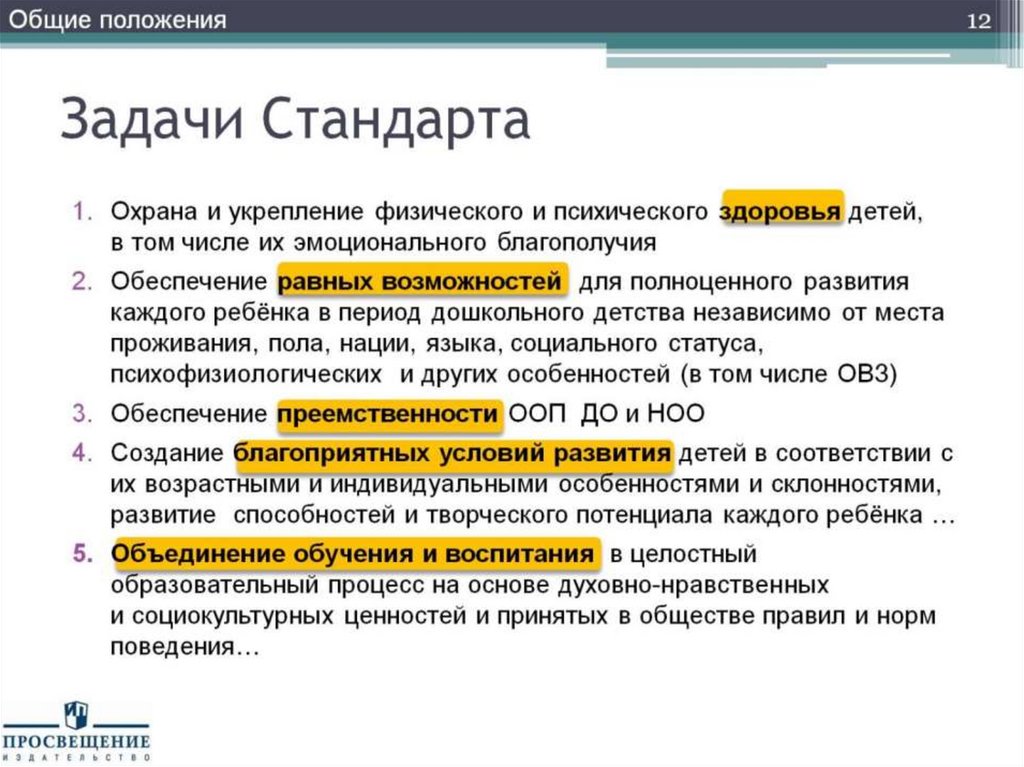 Общие положения

12

Задачи Стандарта

1. Охрана и укрепление физического и психического здоровья детей, в том числе их эмоционального благополучия
2. Обеспечение равных возможностей для полноценного развития каждого ребёнка в период дошкольного детства независимо от места проживания, пола, нации, языка, социального статуса, психофизиологических и других особенностей (в том числе ОВЗ)
3. Обеспечение преемственности ООП ДО и НОО
4. Создание благоприятных условий развития детей в соответствии с их возрастными и индивидуальными особенностями и склонностями, развитие способностей и творческого потенциала каждого ребёнка …
5. Объединение обучения и воспитания в целостный образовательный процесс на основе духовно-нравственных и социокультурных ценностей и принятых в обществе правил и норм поведения…

ПРОСВЕЩЕНИЕ
ИЗДАТЕЛЬСТВО